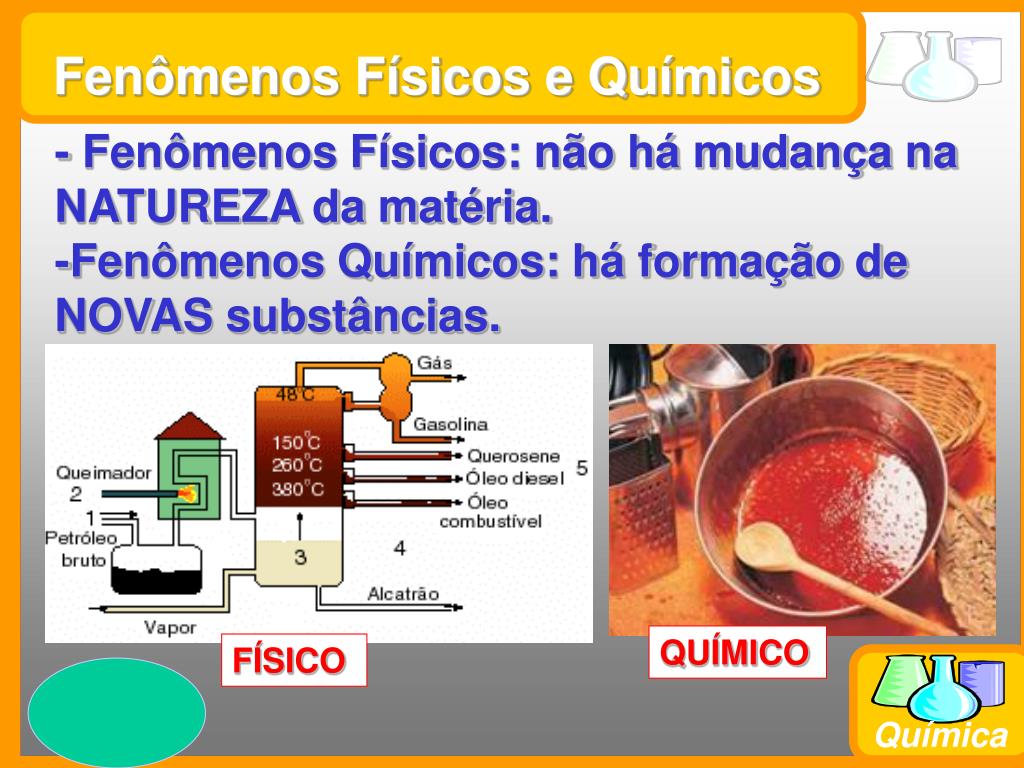 Fenômenos Físicos e Químicos

- Fenômenos Físicos: não há mudança na NATUREZA da matéria.
-Fenômenos Químicos: há formação de NOVAS substâncias.

Gás
48°C
Gasolina
150°C
260°C
380°C
Querosene
Óleo diesel
Óleo combustível
5
Queimador
2
1
Petróleo bruto
3
4
Alcatrão
Vapor

FÍSICO

QUÍMICO

Química